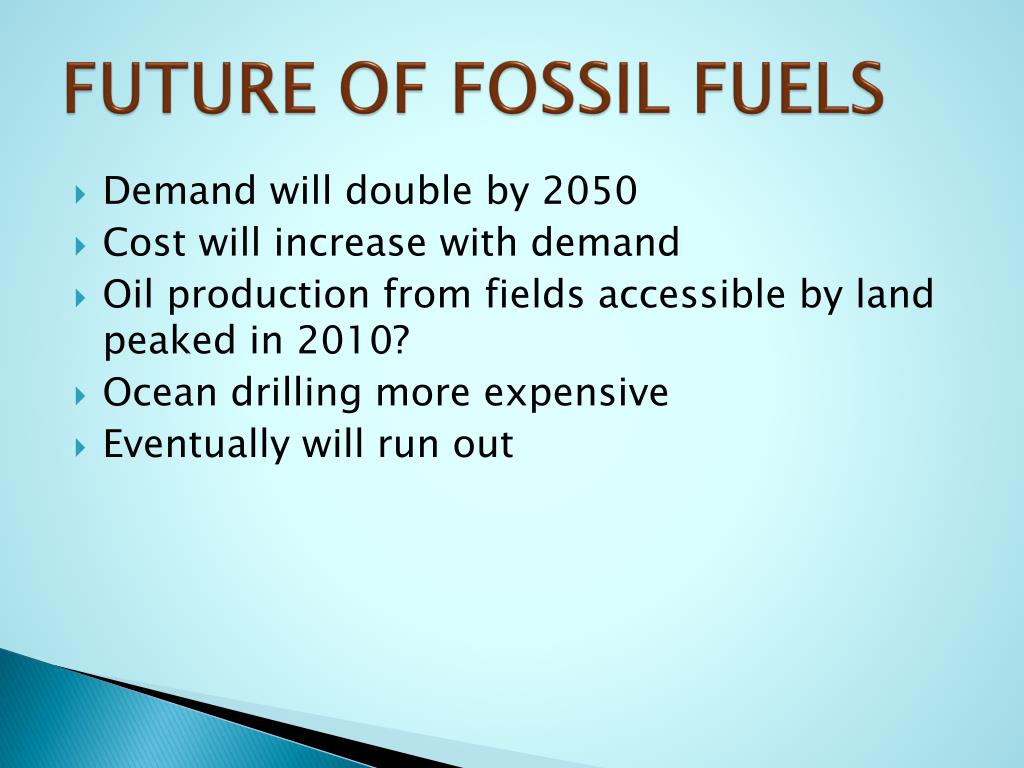 FUTURE OF FOSSIL FUELS

- Demand will double by 2050
- Cost will increase with demand
- Oil production from fields accessible by land peaked in 2010?
- Ocean drilling more expensive
- Eventually will run out